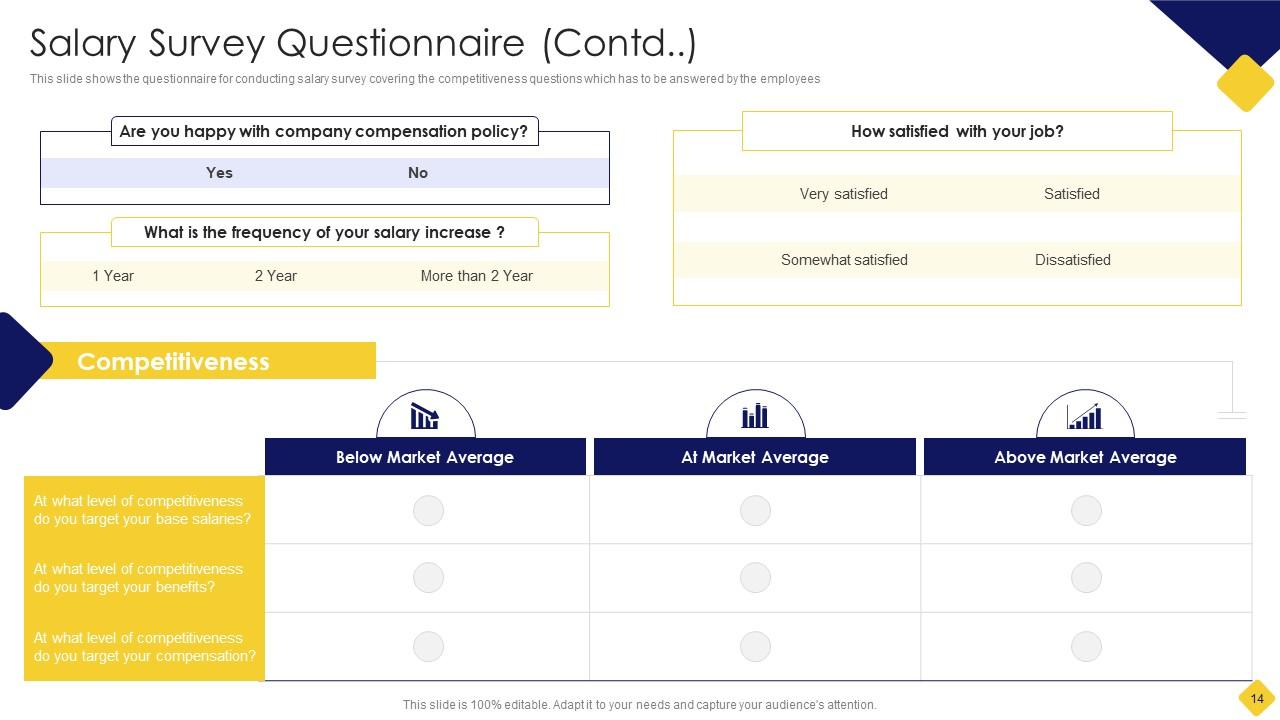 Salary Survey Questionnaire (Contd..)

This slide shows the questionnaire for conducting salary survey covering the competitiveness questions which has to be answered by the employees

Are you happy with company compensation policy?

Yes No

What is the frequency of your salary increase ?

1 Year 2 Year More than 2 Year

How satisfied with your job?

Very satisfied Satisfied

Somewhat satisfied Dissatisfied

Competitiveness

| | Below Market Average | At Market Average | Above Market Average |
|---|---|---|---|
| At what level of competitiveness do you target your base salaries? | | | |
| At what level of competitiveness do you target your benefits? | | | |
| At what level of competitiveness do you target your compensation? | | | |

This slide is 100% editable. Adapt it to your needs and capture your audience's attention.

14